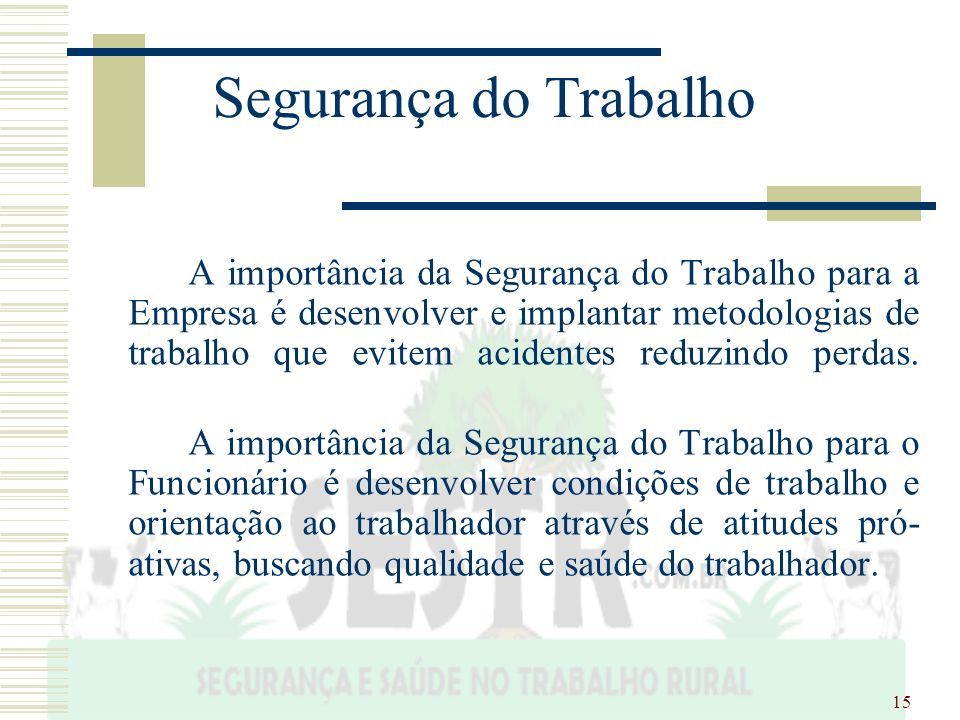 Segurança do Trabalho

A importância da Segurança do Trabalho para a Empresa é desenvolver e implantar metodologias de trabalho que evitem acidentes reduzindo perdas.

A importância da Segurança do Trabalho para o Funcionário é desenvolver condições de trabalho e orientação ao trabalhador através de atitudes pró-ativas, buscando qualidade e saúde do trabalhador.

SESTR .COM.BR

SEGURANÇA E SAÚDE NO TRABALHO RURAL

15